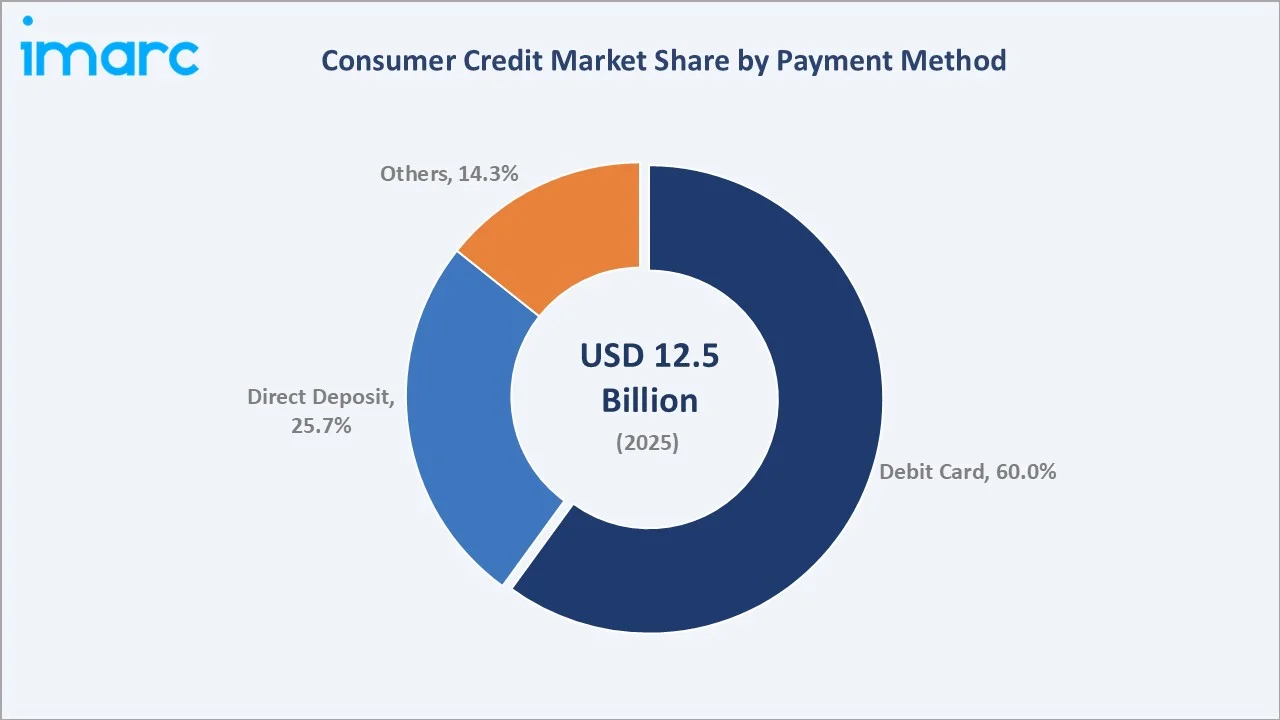 imarc

Consumer Credit Market Share by Payment Method

Others, 14.3%

Direct Deposit, 25.7%

USD 12.5 Billion (2025)

Debit Card, 60.0%